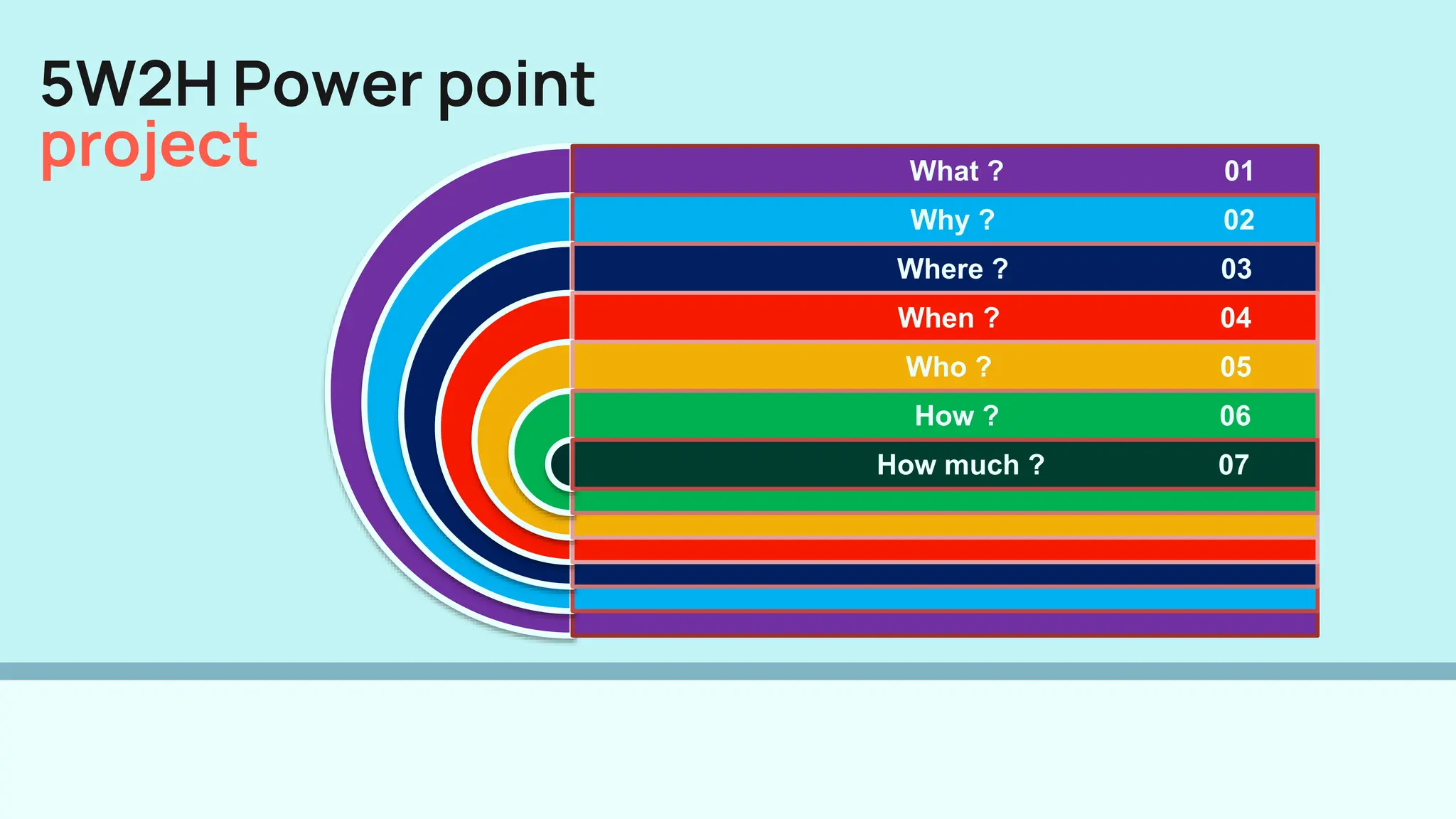 5W2H Power point
project

What ? 01
Why ? 02
Where ? 03
When ? 04
Who ? 05
How ? 06
How much ? 07